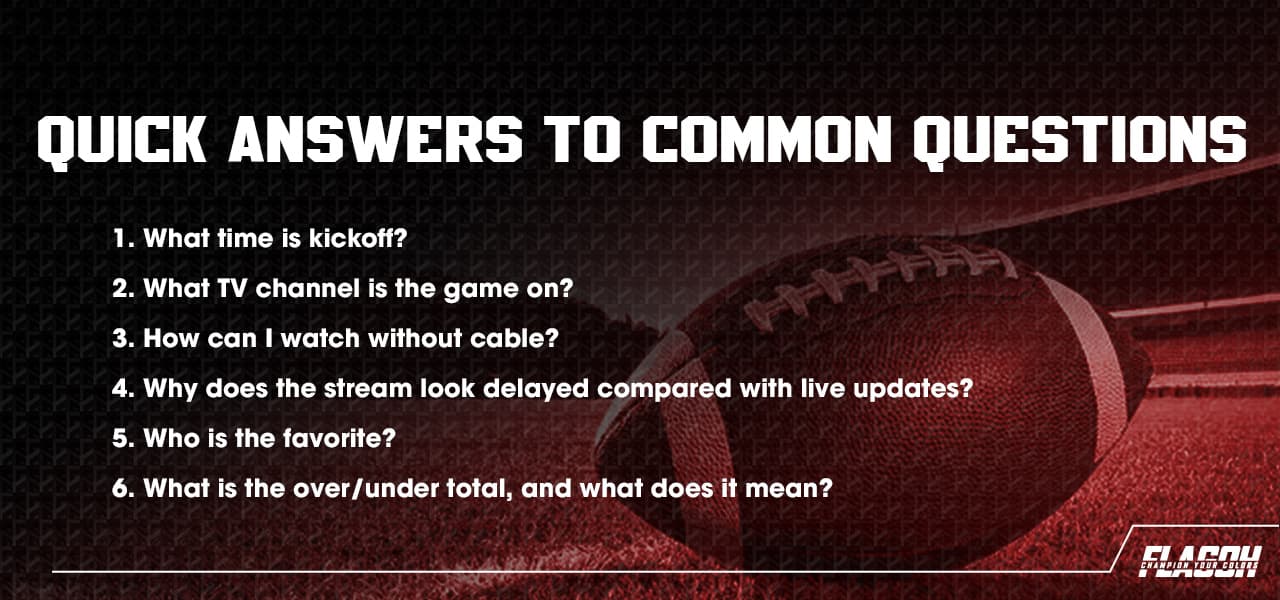 QUICK ANSWERS TO COMMON QUESTIONS

1. What time is kickoff?
2. What TV channel is the game on?
3. How can I watch without cable?
4. Why does the stream look delayed compared with live updates?
5. Who is the favorite?
6. What is the over/under total, and what does it mean?

FLAGOH
CHAMPION YOUR COLORS